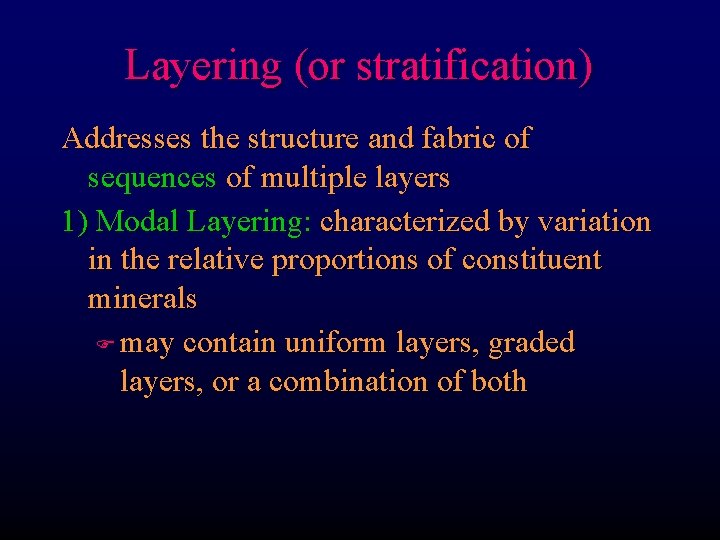 Layering (or stratification)

Addresses the structure and fabric of sequences of multiple layers

1) Modal Layering: characterized by variation in the relative proportions of constituent minerals

☞ may contain uniform layers, graded layers, or a combination of both